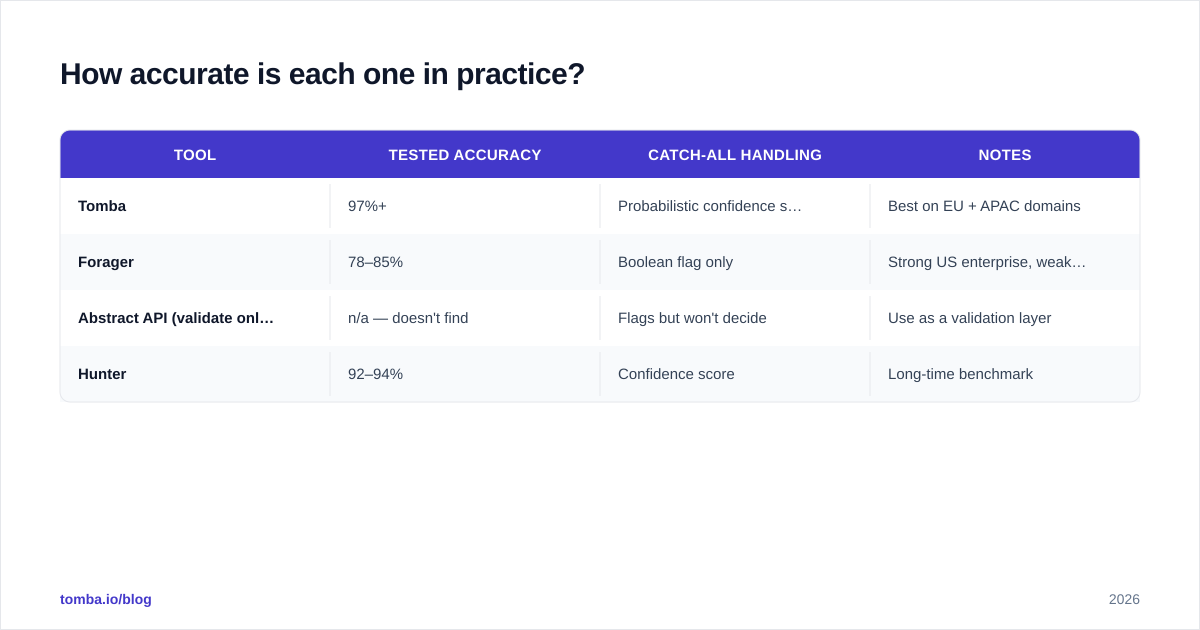 How accurate is each one in practice?

| TOOL | TESTED ACCURACY | CATCH-ALL HANDLING | NOTES |
|---|---|---|---|
| Tomba | 97%+ | Probabilistic confidence s… | Best on EU + APAC domains |
| Forager | 78–85% | Boolean flag only | Strong US enterprise, weak… |
| Abstract API (validate onl… | n/a — doesn't find | Flags but won't decide | Use as a validation layer |
| Hunter | 92–94% | Confidence score | Long-time benchmark |

tomba.io/blog

2026